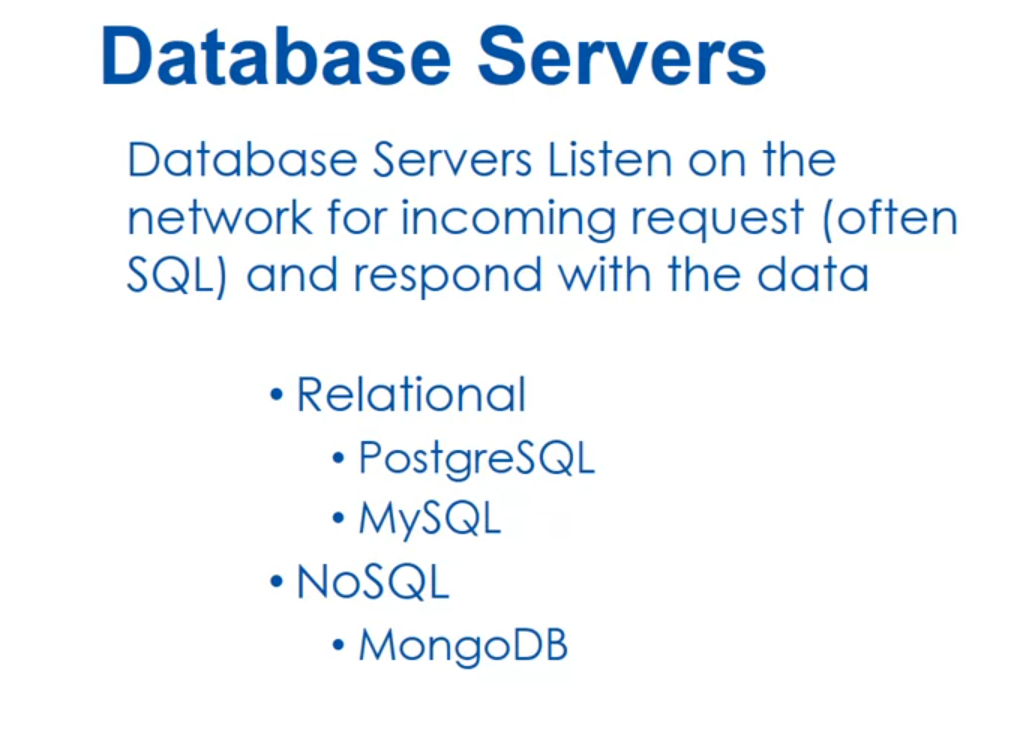 Database Servers

Database Servers Listen on the network for incoming request (often SQL) and respond with the data

• Relational
  • PostgreSQL
  • MySQL
• NoSQL
  • MongoDB